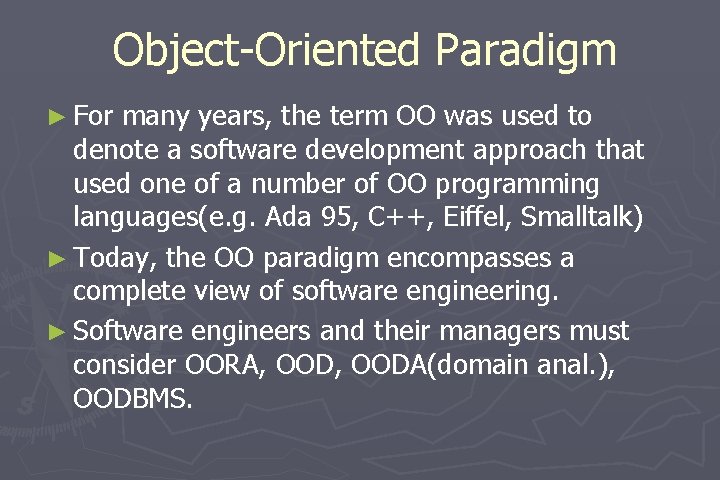 Object-Oriented Paradigm

► For many years, the term OO was used to denote a software development approach that used one of a number of OO programming languages(e.g. Ada 95, C++, Eiffel, Smalltalk)

► Today, the OO paradigm encompasses a complete view of software engineering.

► Software engineers and their managers must consider OORA, OOD, OODA(domain anal.), OODBMS.